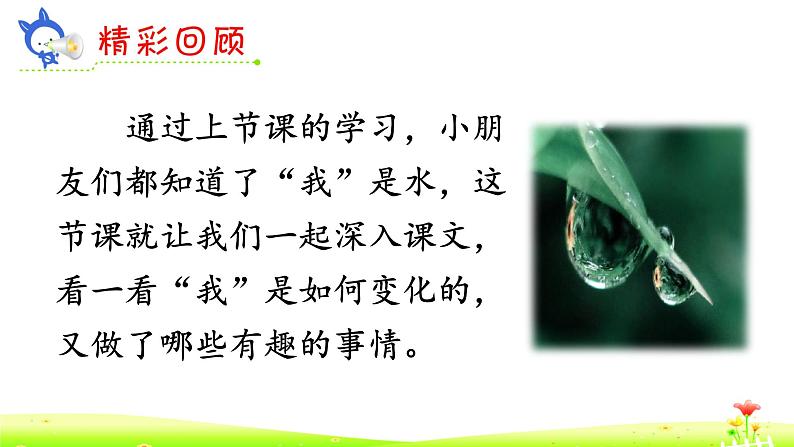 精彩回顾

通过上节课的学习，小朋友们都知道了“我”是水，这节课就让我们一起深入课文，看一看“我”是如何变化的，又做了哪些有趣的事情。